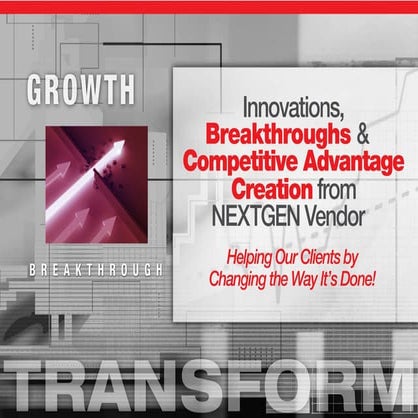 GROWTH

BREAKTHROUGH

Innovations, Breakthroughs & Competitive Advantage Creation from NEXTGEN Vendor

Helping Our Clients by Changing the Way It's Done!

TRANSFORM